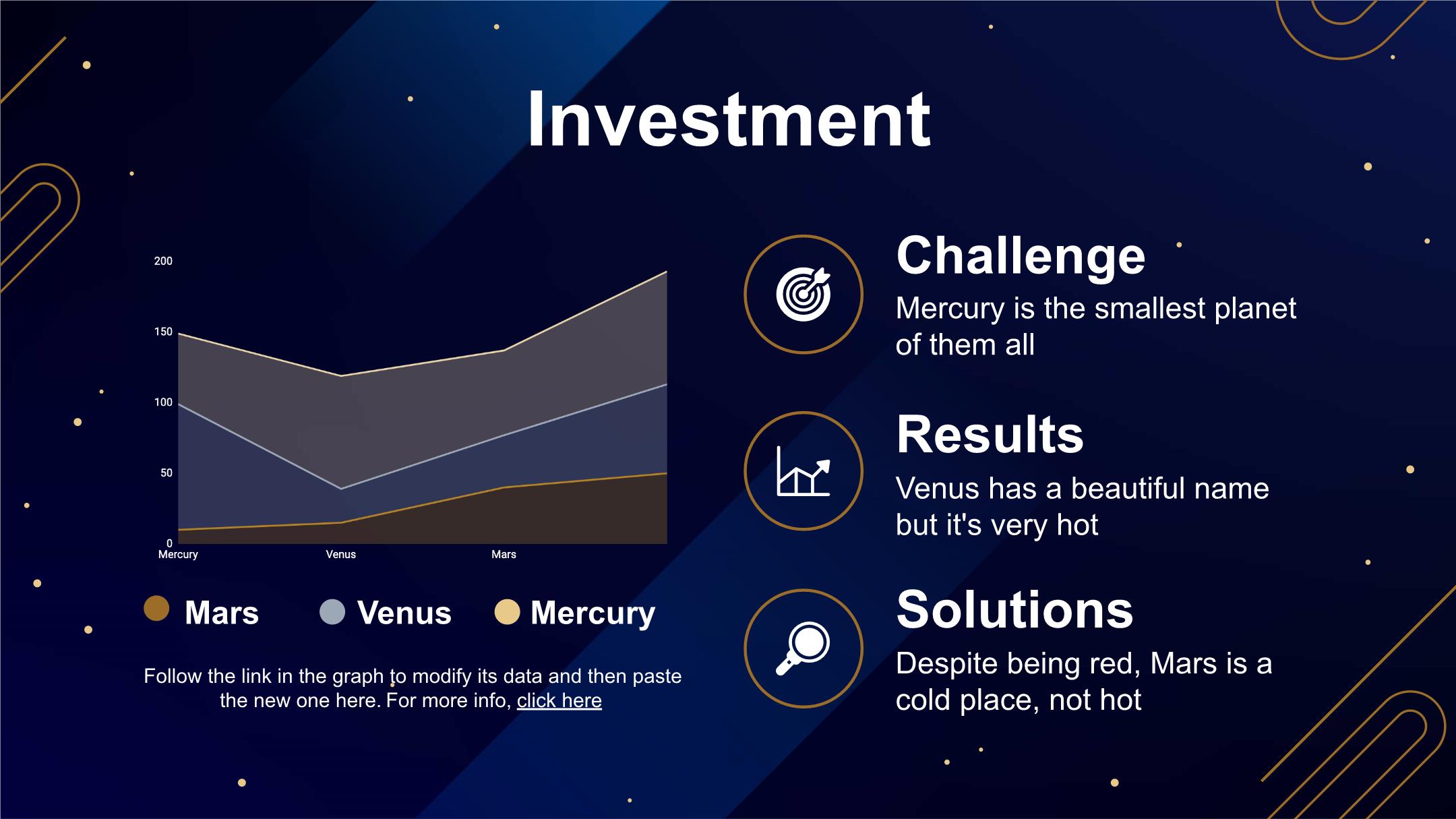 Investment

200
150
100
50
0
Mercury
Venus
Mars

Mars
Venus
Mercury

Follow the link in the graph to modify its data and then paste the new one here. For more info, click here

Challenge
Mercury is the smallest planet of them all

Results
Venus has a beautiful name but it's very hot

Solutions
Despite being red, Mars is a cold place, not hot